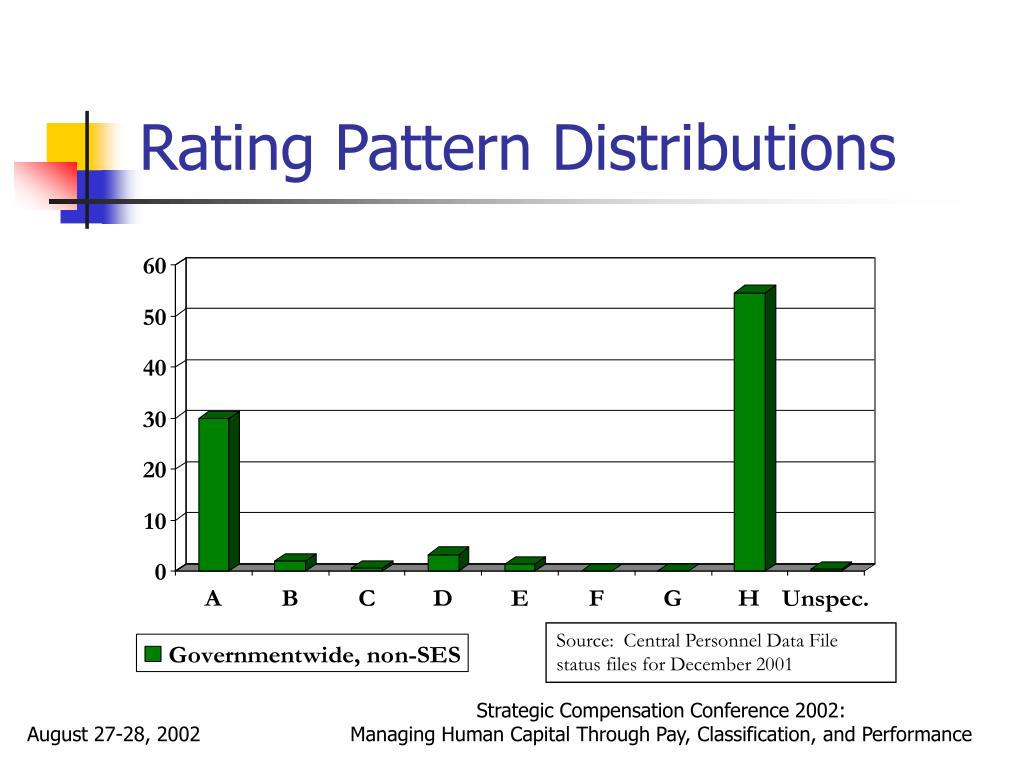 Rating Pattern Distributions

60
50
40
30
20
10
0

A B C D E F G H Unspec.

Governmentwide, non-SES

Source: Central Personnel Data File status files for December 2001

August 27-28, 2002

Strategic Compensation Conference 2002:
Managing Human Capital Through Pay, Classification, and Performance